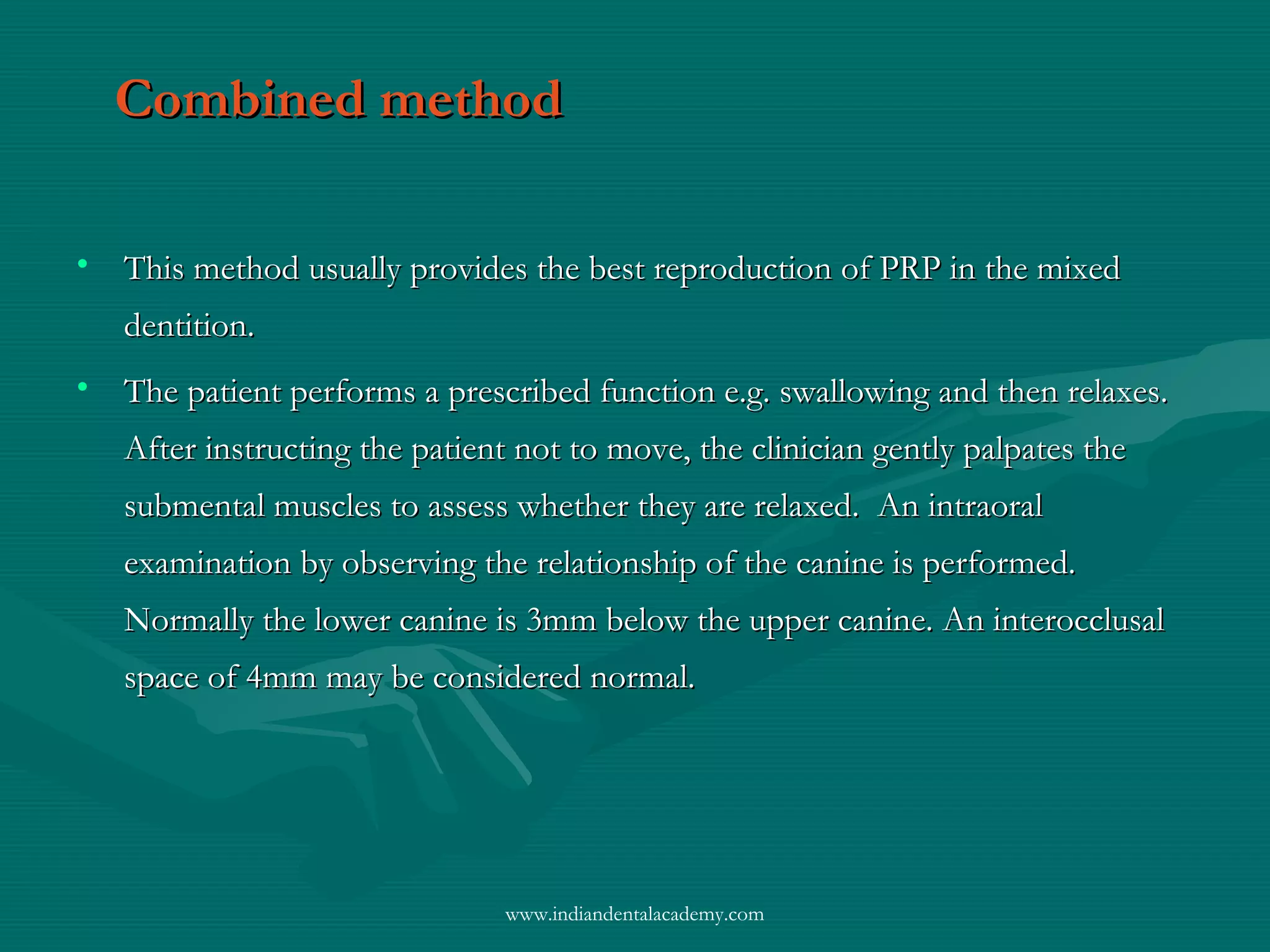 Combined method

• This method usually provides the best reproduction of PRP in the mixed dentition.

• The patient performs a prescribed function e.g. swallowing and then relaxes. After instructing the patient not to move, the clinician gently palpates the submental muscles to assess whether they are relaxed.  An intraoral examination by observing the relationship of the canine is performed. Normally the lower canine is 3mm below the upper canine. An interocclusal space of 4mm may be considered normal.

www.indiandentalacademy.com